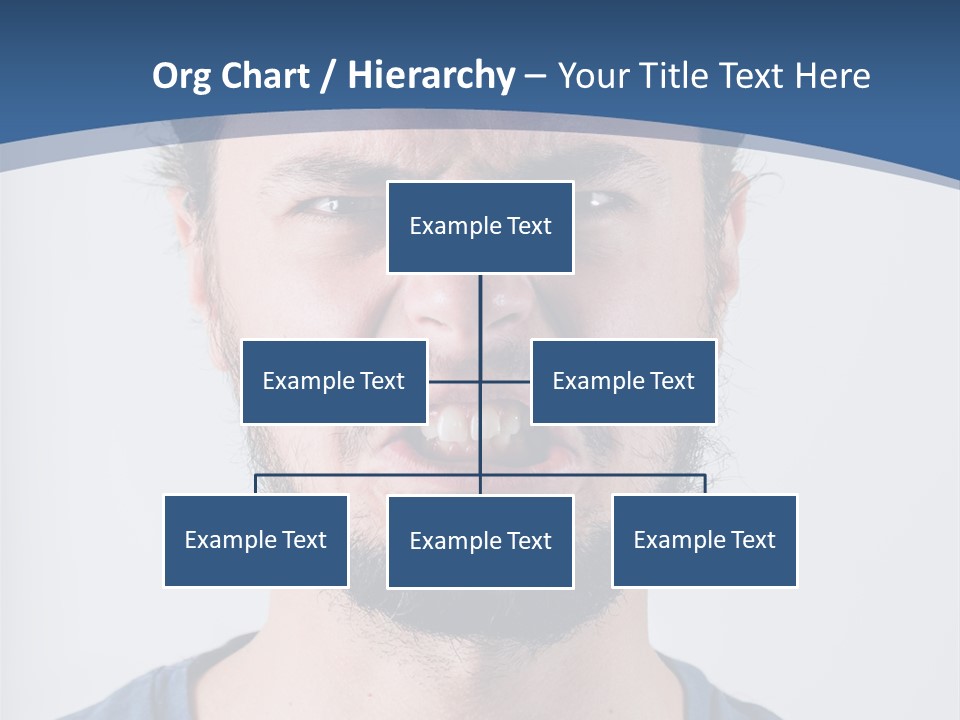 Org Chart / Hierarchy – Your Title Text Here

Example Text

Example Text

Example Text

Example Text

Example Text

Example Text